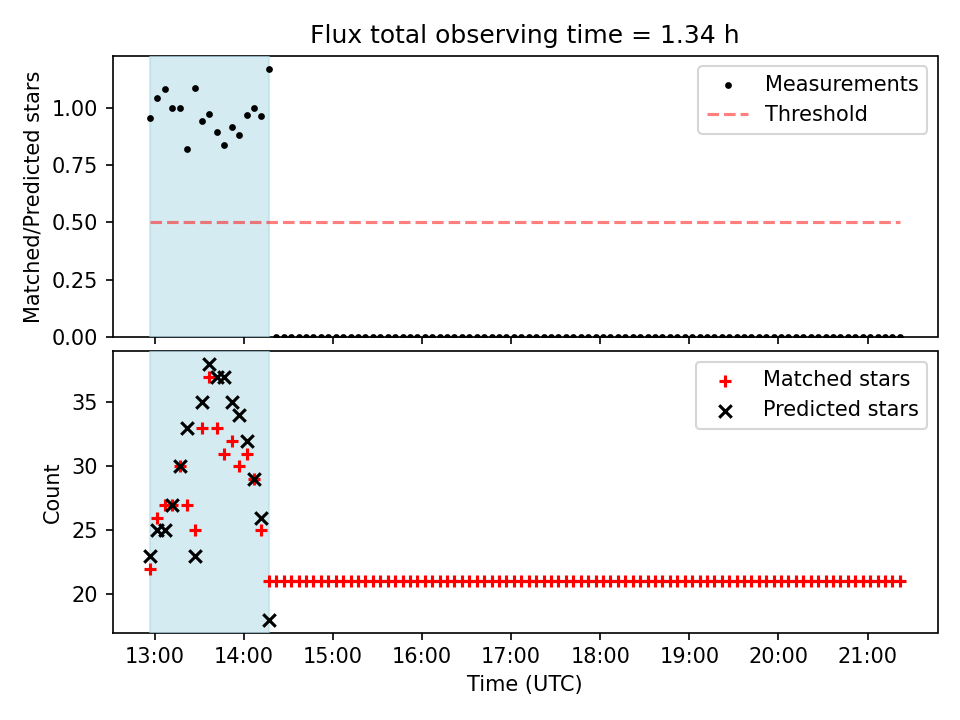 Flux total observing time = 1.34 h

Matched/Predicted stars

1.00
0.75
0.50
0.25
0.00

Measurements
Threshold

Count

35
30
25
20

Matched stars
Predicted stars

13:00
14:00
15:00
16:00
17:00
18:00
19:00
20:00
21:00

Time (UTC)